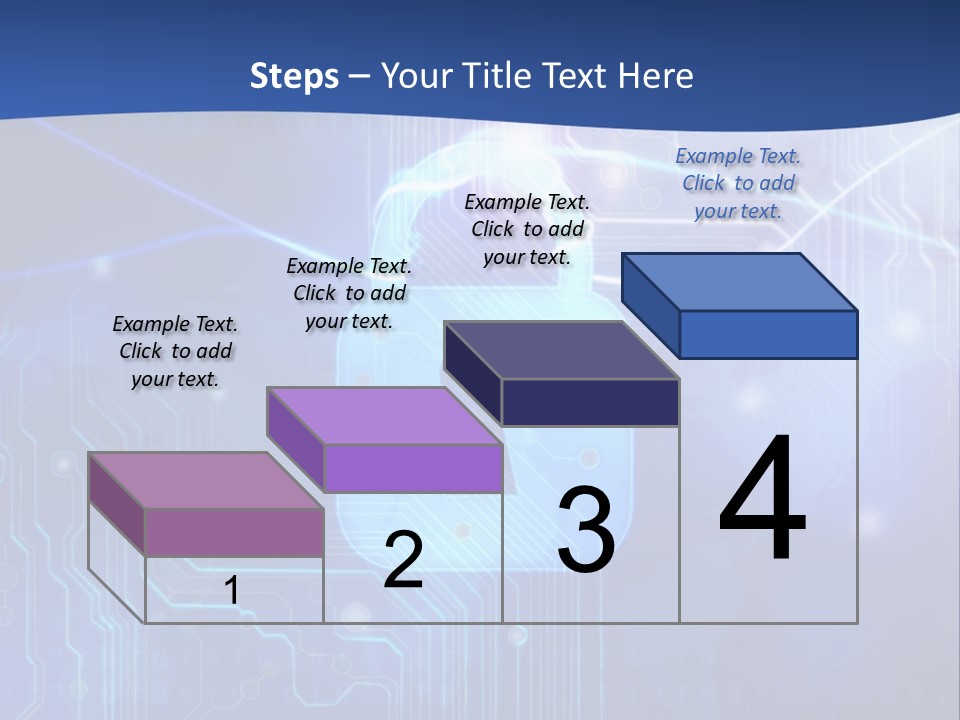 Steps – Your Title Text Here

Example Text. Click to add your text.

Example Text. Click to add your text.

Example Text. Click to add your text.

Example Text. Click to add your text.

1

2

3

4